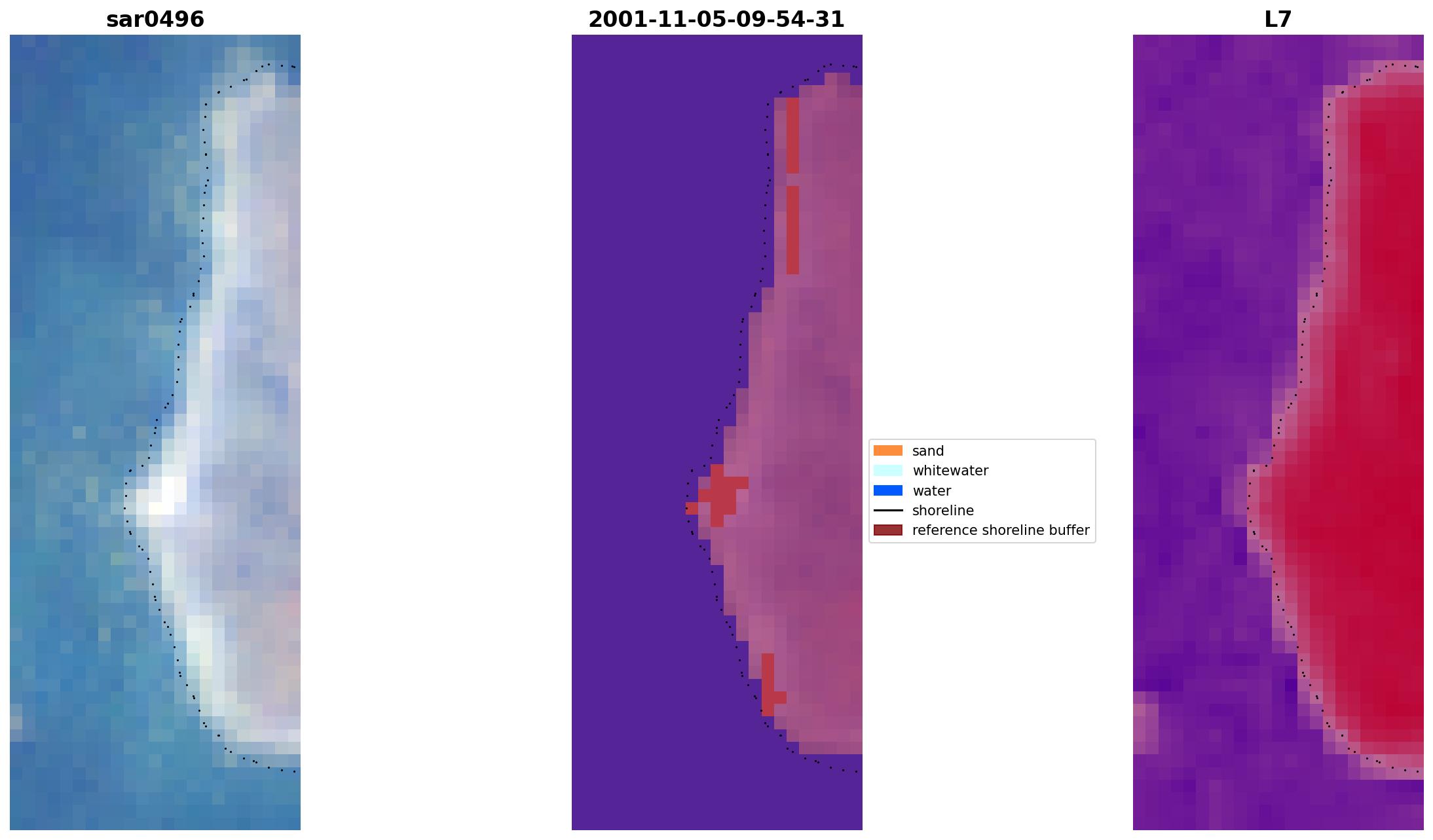 sar0496

2001-11-05-09-54-31

L7

sand
whitewater
water
shoreline
reference shoreline buffer